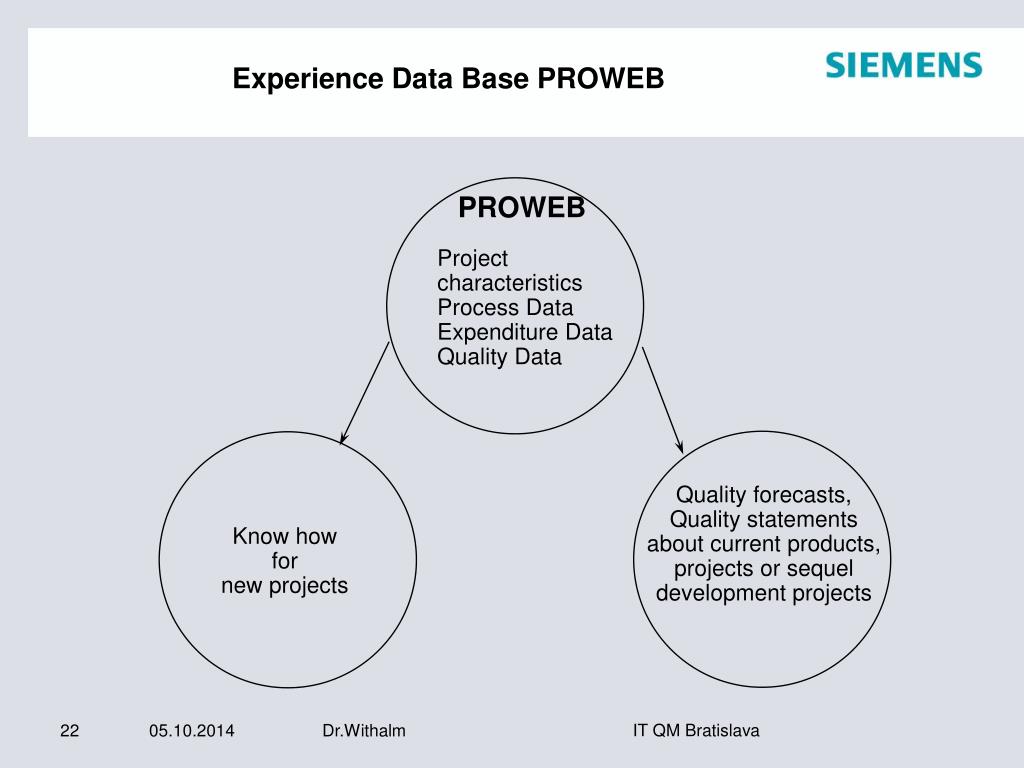 Experience Data Base PROWEB

SIEMENS

PROWEB

Project characteristics
Process Data
Expenditure Data
Quality Data

Know how for new projects

Quality forecasts, Quality statements about current products, projects or sequel development projects

22 05.10.2014 Dr.Withalm IT QM Bratislava